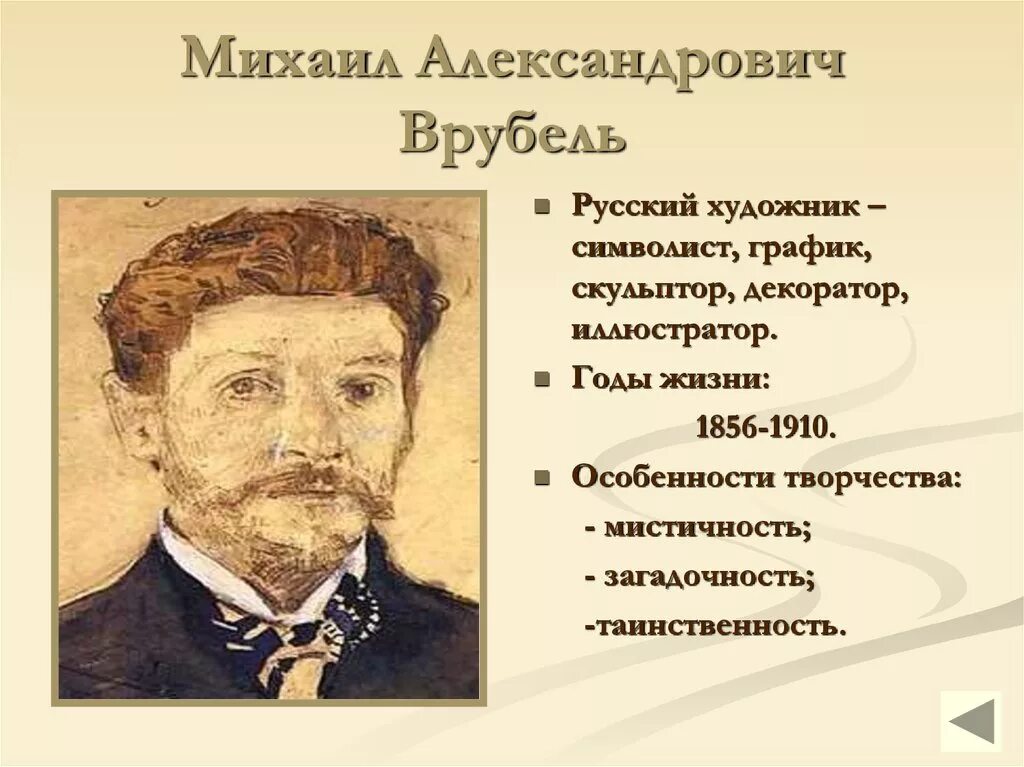 Михаил Александрович Врубель

Русский художник – символист, график, скульптор, декоратор, иллюстратор.

Годы жизни:

1856-1910.

Особенности творчества:

- мистичность;

- загадочность;

-таинственность.